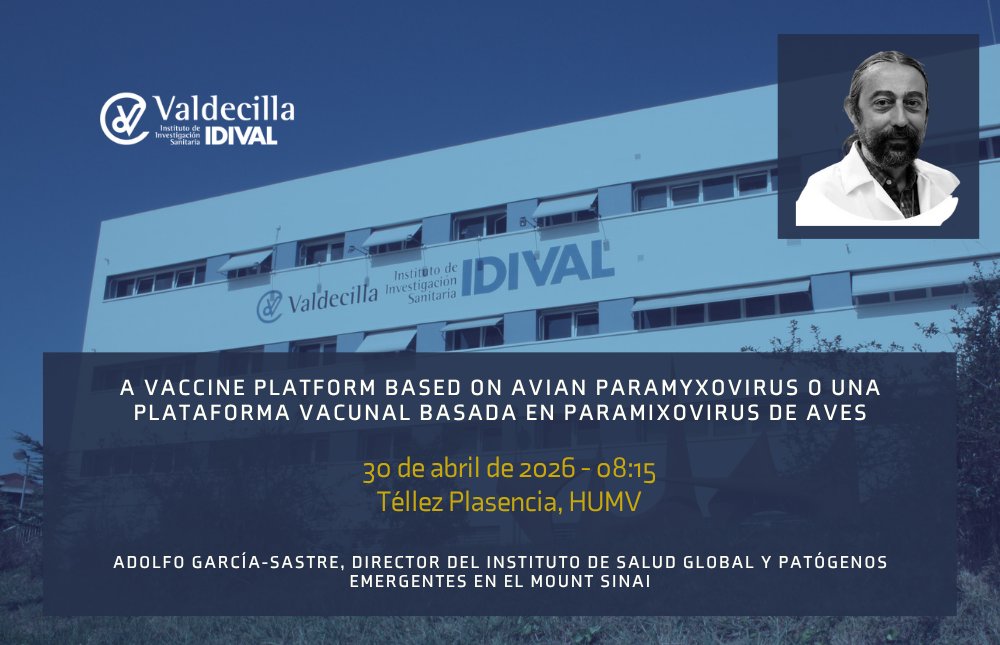 Valdecilla
Instituto de Investigación Sanitaria
IDIVAL

Valdecilla Instituto de Investigación Sanitaria IDIVAL

A VACCINE PLATFORM BASED ON AVIAN PARAMYXOVIRUS O UNA PLATAFORMA VACUNAL BASADA EN PARAMIXOVIRUS DE AVES

30 de abril de 2026 - 08:15
Téllez Plasencia, HUMV

ADOLFO GARCÍA-SASTRE, DIRECTOR DEL INSTITUTO DE SALUD GLOBAL Y PATÓGENOS EMERGENTES EN EL MOUNT SINAI